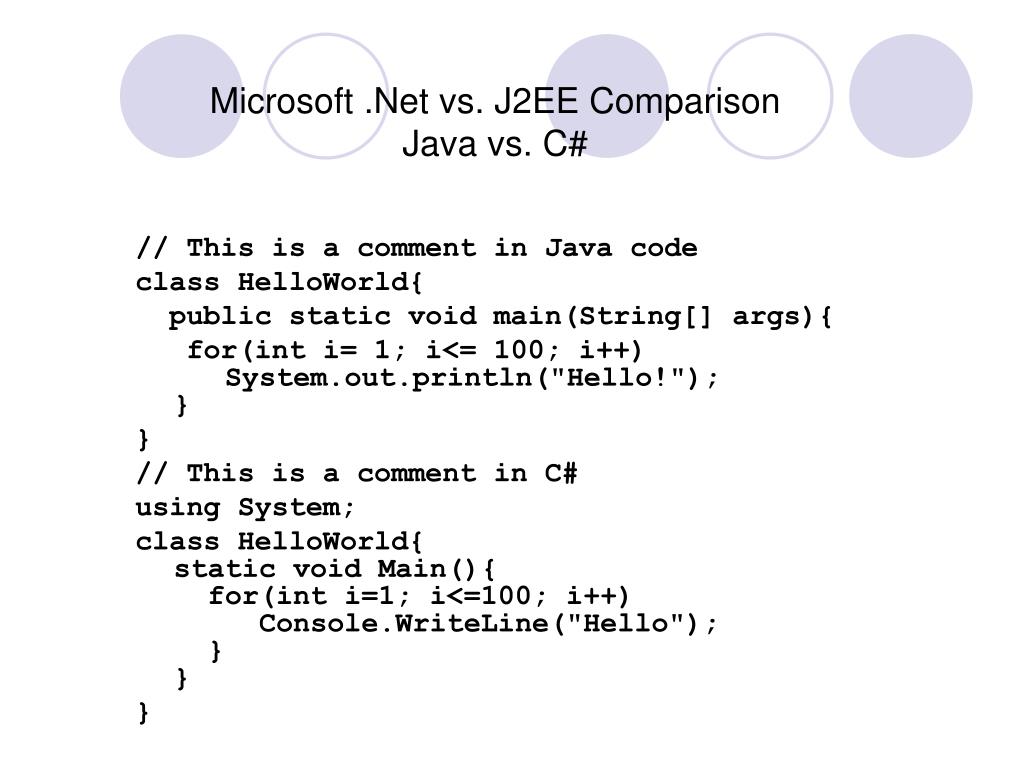 Microsoft .Net vs. J2EE Comparison
Java vs. C#

// This is a comment in Java code
class HelloWorld{
  public static void main(String[] args){
   for(int i= 1; i<= 100; i++)
     System.out.println("Hello!");
  }
}
// This is a comment in C#
using System;
class HelloWorld{
  static void Main(){
    for(int i=1; i<=100; i++)
      Console.WriteLine("Hello");
    }
  }
}